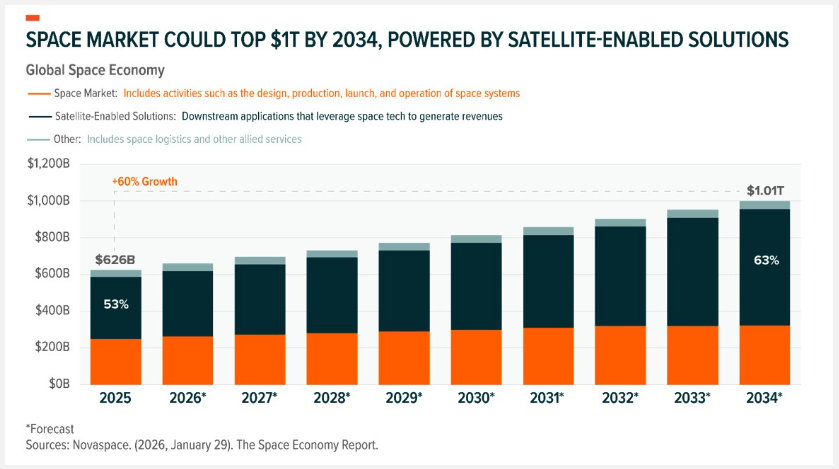 SPACE MARKET COULD TOP $1T BY 2034, POWERED BY SATELLITE-ENABLED SOLUTIONS

Global Space Economy

Space Market: Includes activities such as the design, production, launch, and operation of space systems

Satellite-Enabled Solutions: Downstream applications that leverage space tech to generate revenues

Other: Includes space logistics and other allied services

$1,200B
$1,000B
$800B
$600B
$400B
$200B
$0B

+60% Growth

$626B

53%

$1.01T

63%

2025 2026* 2027* 2028* 2029* 2030* 2031* 2032* 2033* 2034*

*Forecast
Sources: Novaspace. (2026, January 29). The Space Economy Report.